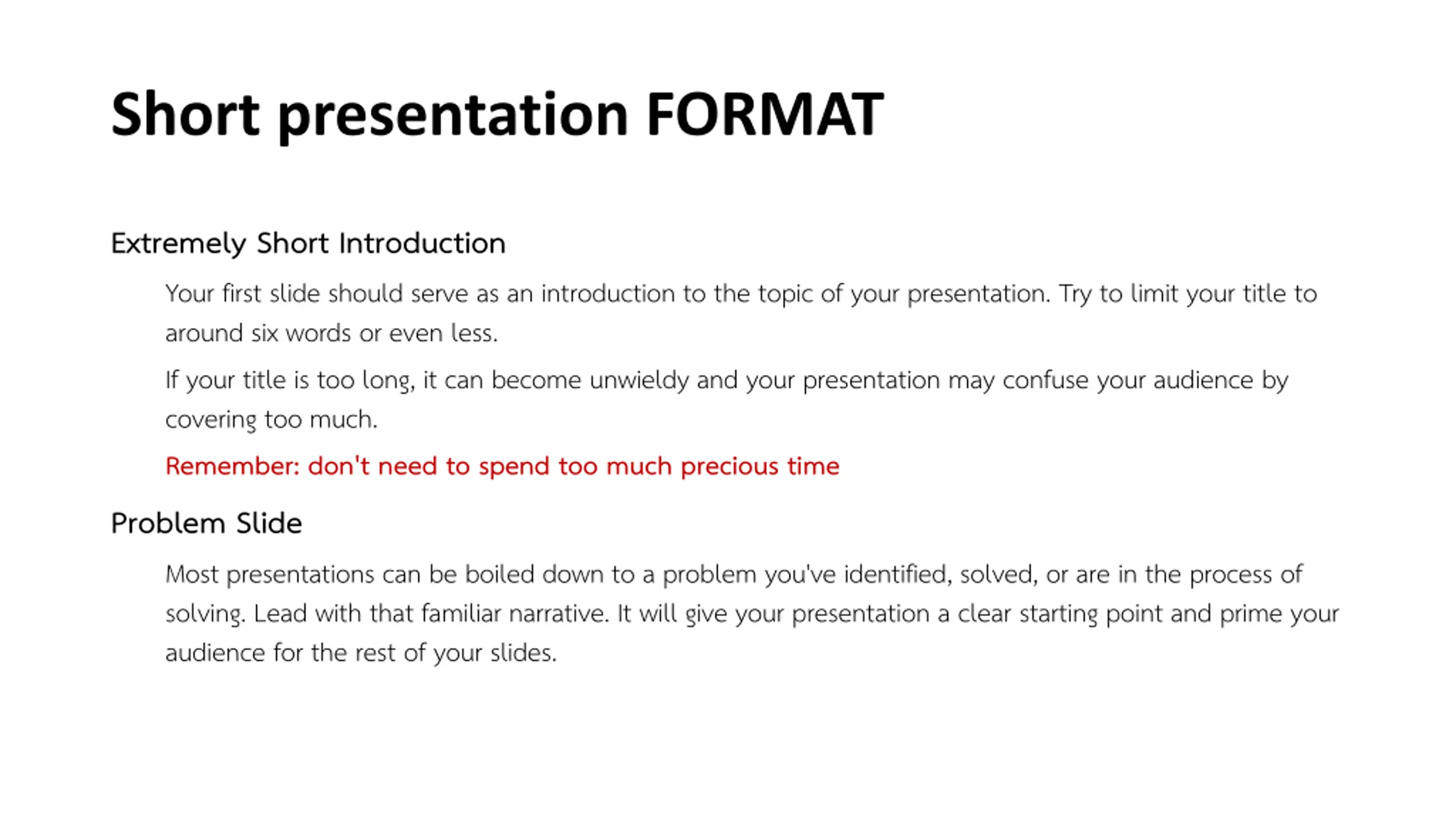 Short presentation FORMAT

Extremely Short Introduction

Your first slide should serve as an introduction to the topic of your presentation. Try to limit your title to around six words or even less.

If your title is too long, it can become unwieldy and your presentation may confuse your audience by covering too much.

Remember: don't need to spend too much precious time

Problem Slide

Most presentations can be boiled down to a problem you've identified, solved, or are in the process of solving. Lead with that familiar narrative. It will give your presentation a clear starting point and prime your audience for the rest of your slides.